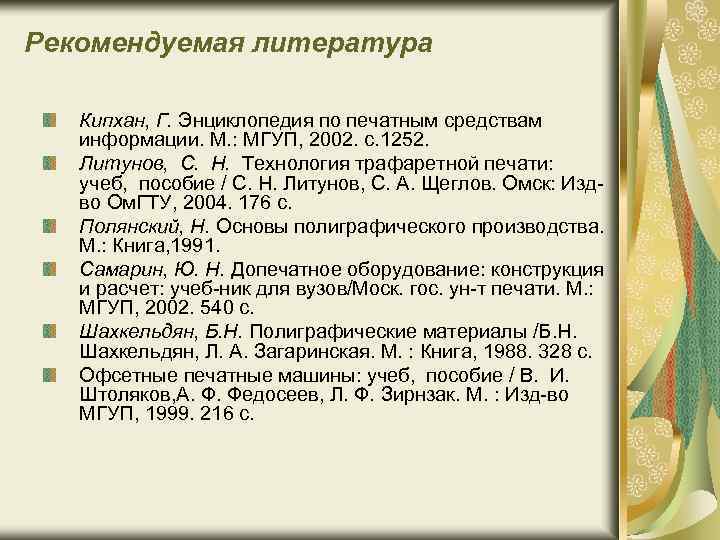 Рекомендуемая литература

Кипхан, Г. Энциклопедия по печатным средствам информации. М.: МГУП, 2002. с.1252.

Литунов, С. Н. Технология трафаретной печати: учеб, пособие / С. Н. Литунов, С. А. Щеглов. Омск: Изд-во ОмГТУ, 2004. 176 с.

Полянский, Н. Основы полиграфического производства. М.: Книга,1991.

Самарин, Ю. Н. Допечатное оборудование: конструкция и расчет: учеб-ник для вузов/Моск. гос. ун-т печати. М.: МГУП, 2002. 540 с.

Шахкельдян, Б.Н. Полиграфические материалы /Б.Н. Шахкельдян, Л. А. Загаринская. М. : Книга, 1988. 328 с.

Офсетные печатные машины: учеб, пособие / В. И. Штоляков,А. Ф. Федосеев, Л. Ф. Зирнзак. М. : Изд-во МГУП, 1999. 216 с.